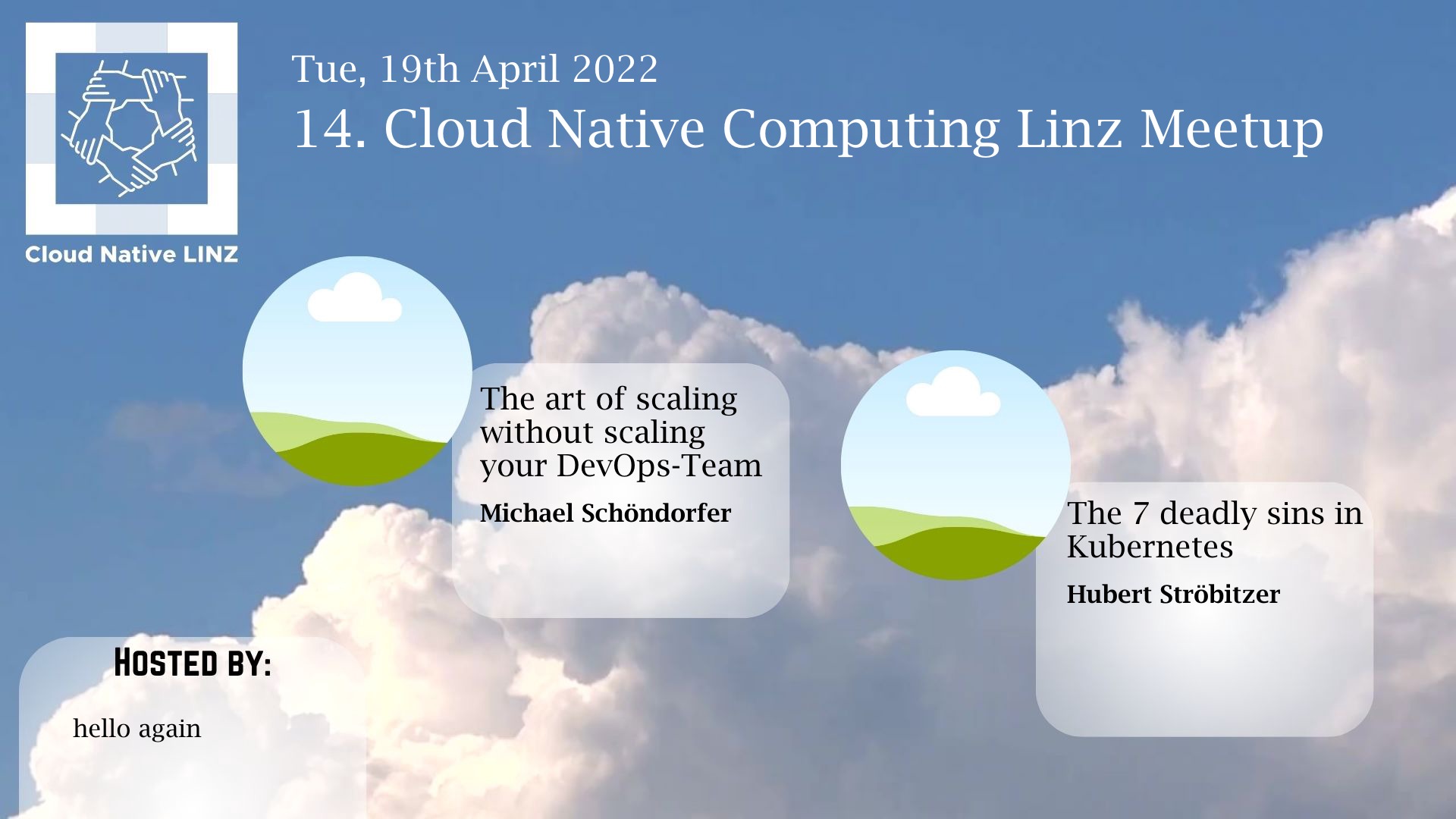 Cloud Native LINZ

Tue, 19th April 2022
14. Cloud Native Computing Linz Meetup

The art of scaling without scaling your DevOps-Team
Michael Schöndorfer

The 7 deadly sins in Kubernetes
Hubert Ströbitzer

HOSTED BY:
hello again